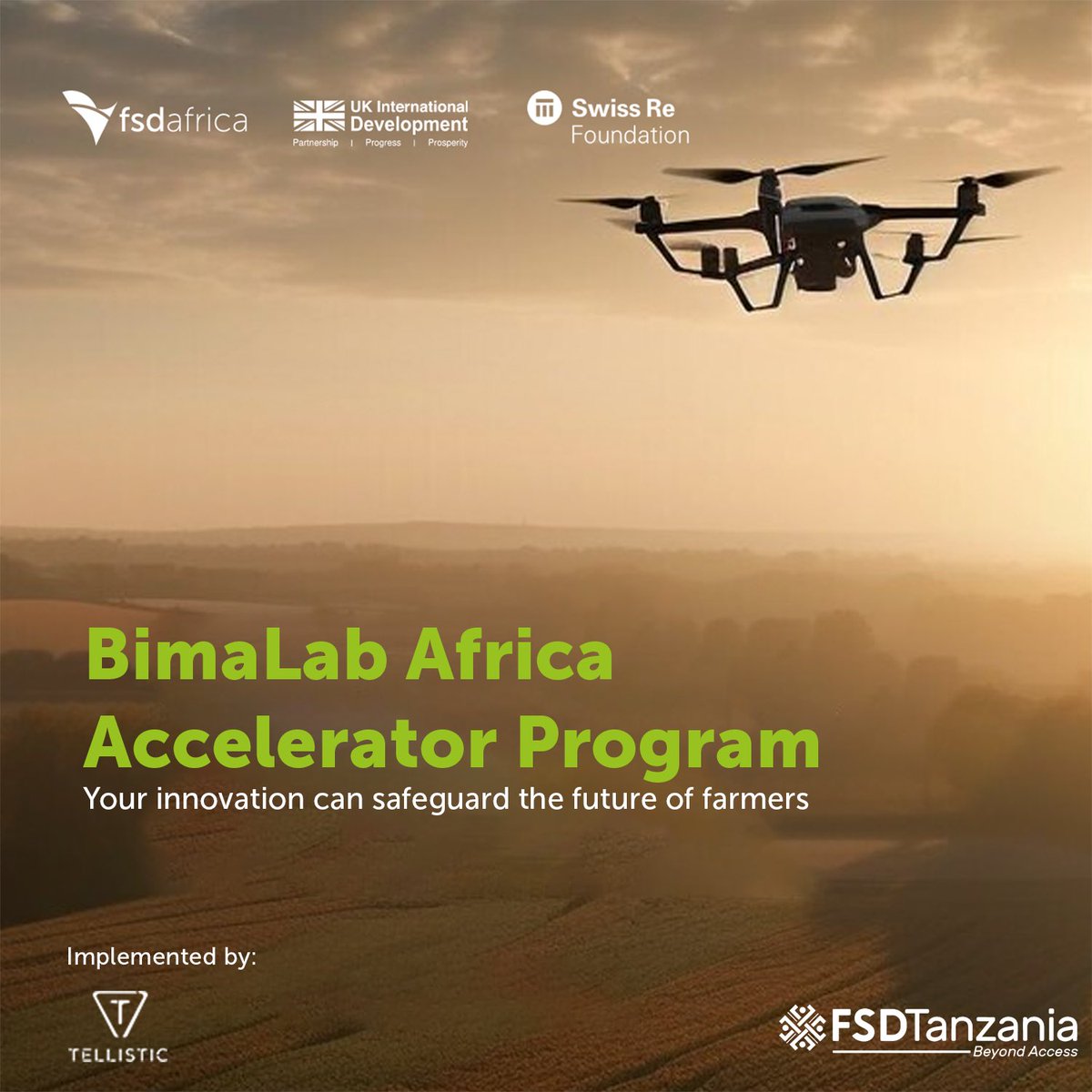 fsdafrica

UK International Development
Partnership | Progress | Prosperity

Swiss Re Foundation

BimaLab Africa Accelerator Program
Your innovation can safeguard the future of farmers

Implemented by:

TELLISTIC

FSDTanzania
Beyond Access